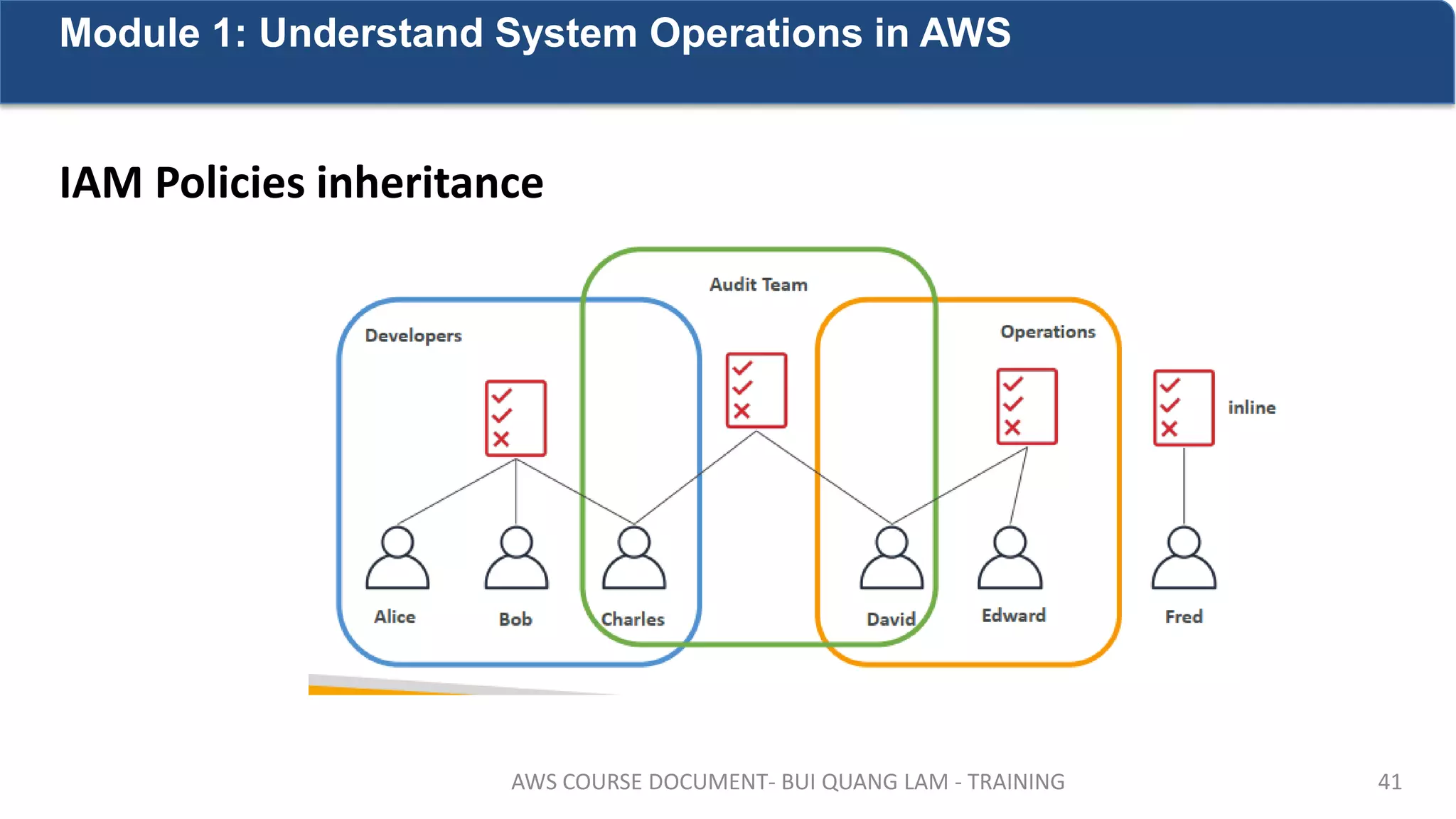 Module 1: Understand System Operations in AWS

IAM Policies inheritance

Audit Team

Developers

Operations

inline

Alice

Bob

Charles

David

Edward

Fred

AWS COURSE DOCUMENT- BUI QUANG LAM - TRAINING

41